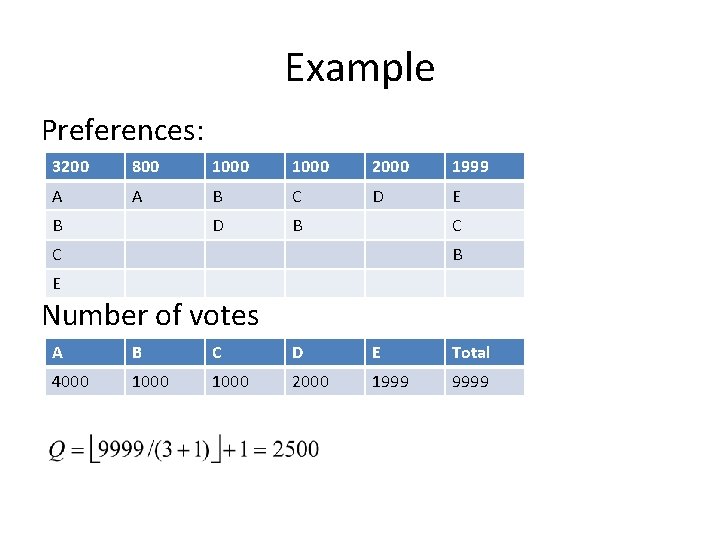 Example

Preferences:

| 3200 | 800 | 1000 | 1000 | 2000 | 1999 |
|---|---|---|---|---|---|
| A | A | B | C | D | E |
| B | | D | B | | C |
| C | | | | | B |
| E | | | | | |

Number of votes

| A | B | C | D | E | Total |
|---|---|---|---|---|---|
| 4000 | 1000 | 1000 | 2000 | 1999 | 9999 |

$Q = \lfloor 9999/(3+1) \rfloor + 1 = 2500$